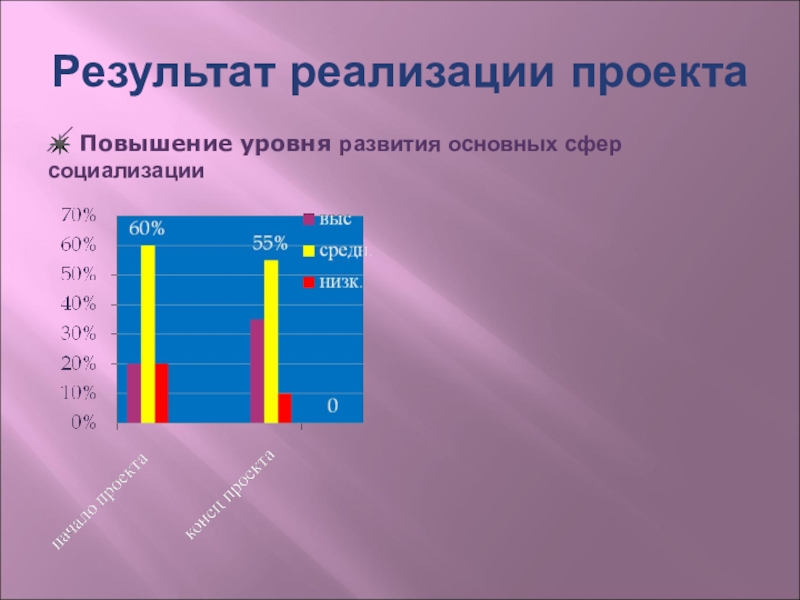 Результат реализации проекта

Повышение уровня развития основных сфер социализации

70%
60%
50%
40%
30%
20%
10%
0%

60%
55%
0

выс
средн.
низк.

начало проекта
конец проекта